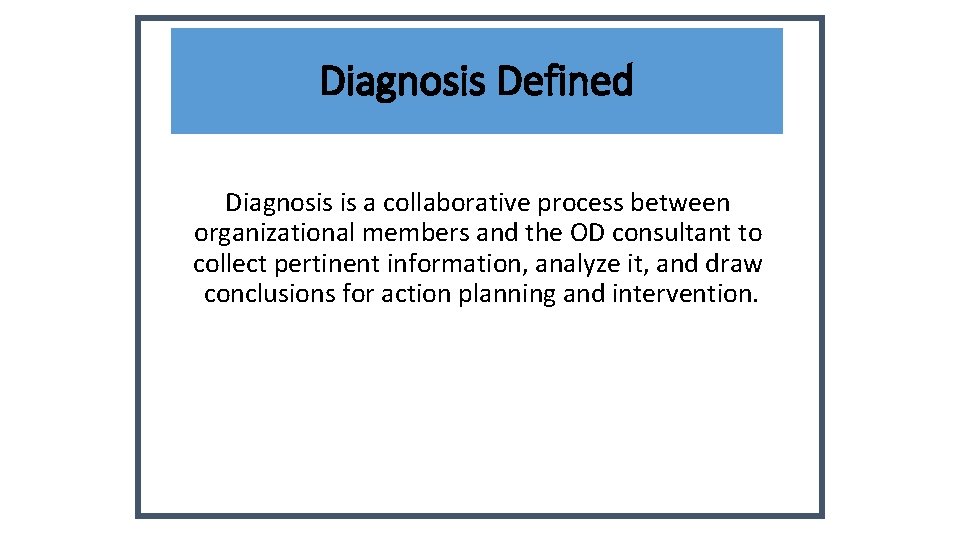 Diagnosis Defined

Diagnosis is a collaborative process between organizational members and the OD consultant to collect pertinent information, analyze it, and draw conclusions for action planning and intervention.